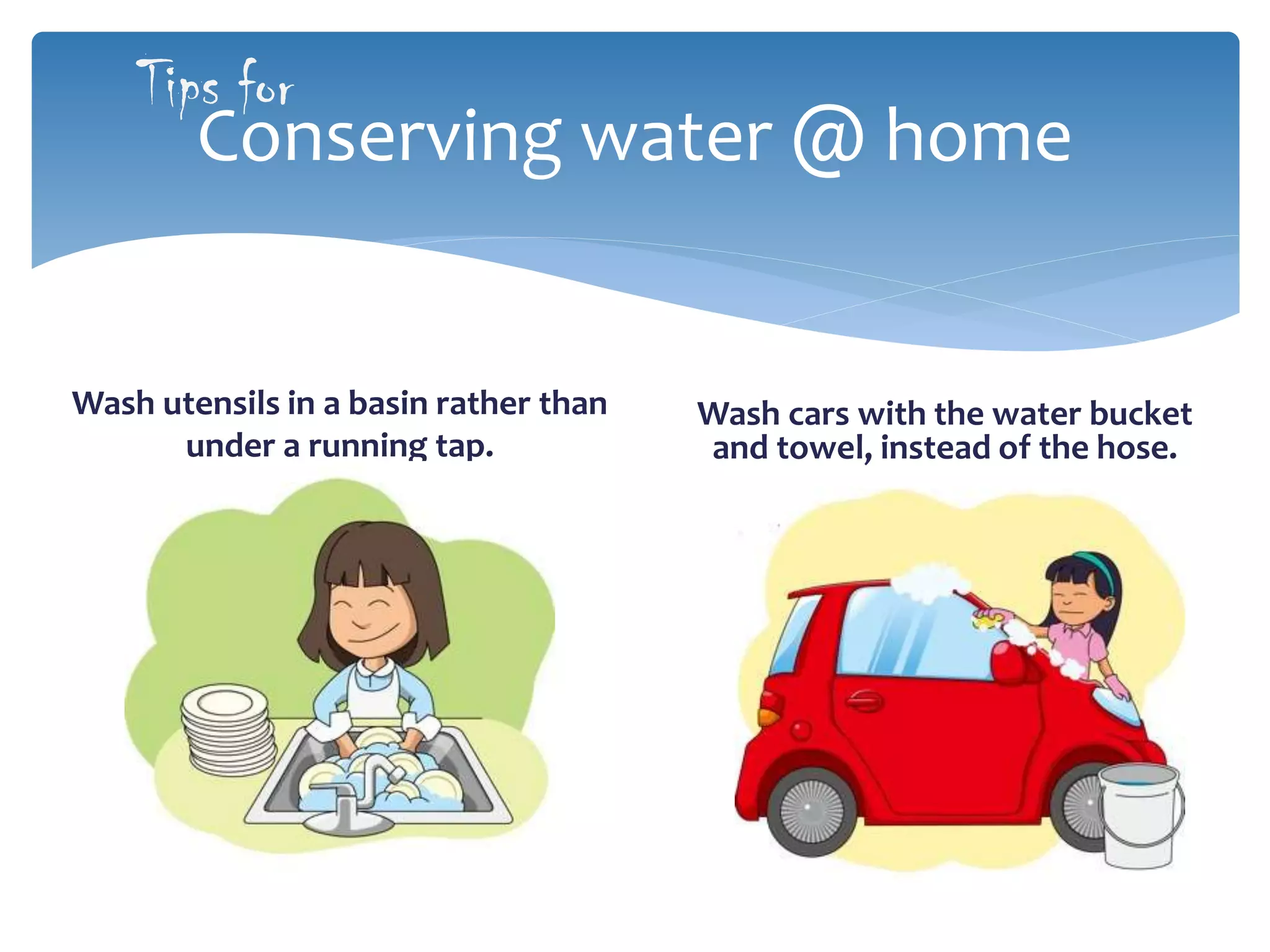 Tips for
Conserving water @ home

Wash utensils in a basin rather than under a running tap.

Wash cars with the water bucket and towel, instead of the hose.